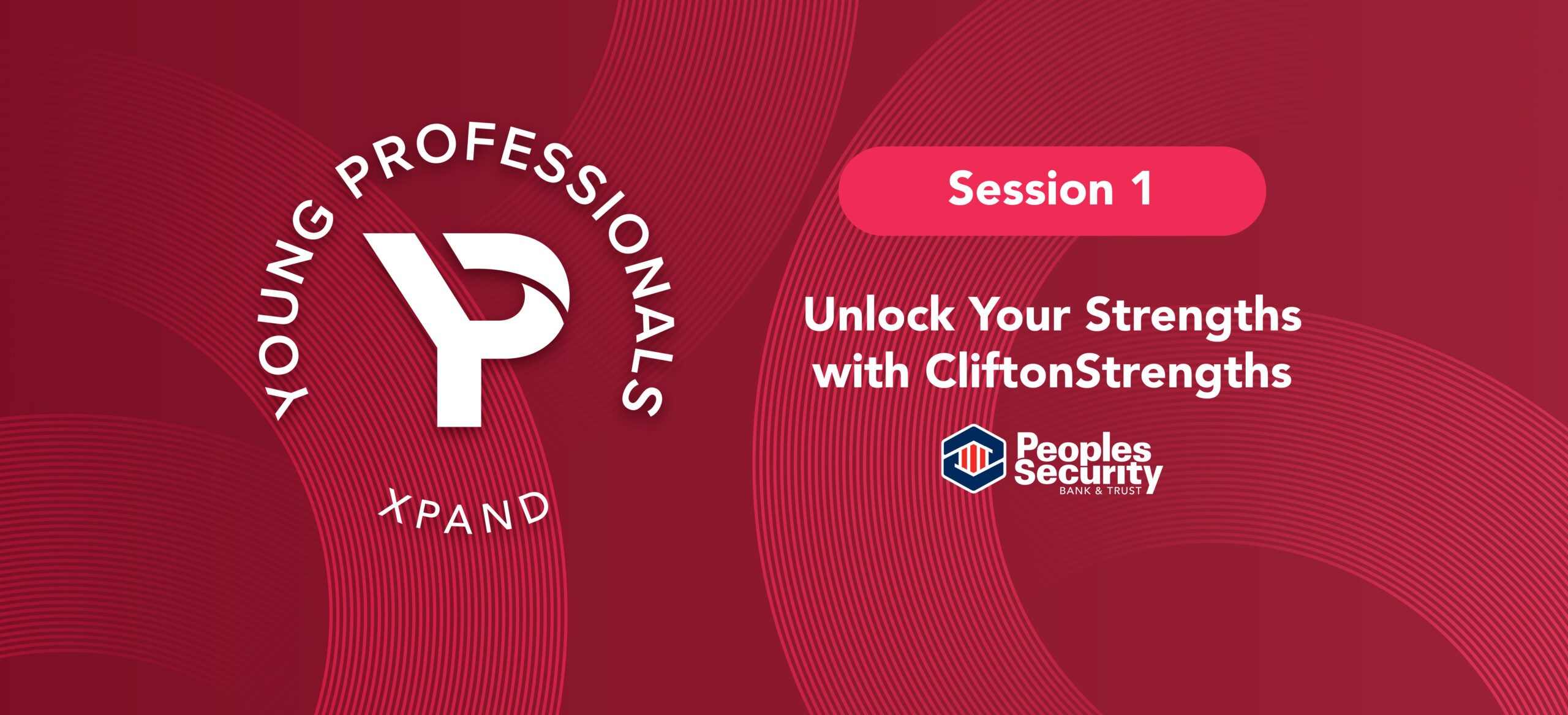 YOUNG PROFESSIONALS

YP

XPAND

Session 1

Unlock Your Strengths with CliftonStrengths

Peoples Security
BANK & TRUST